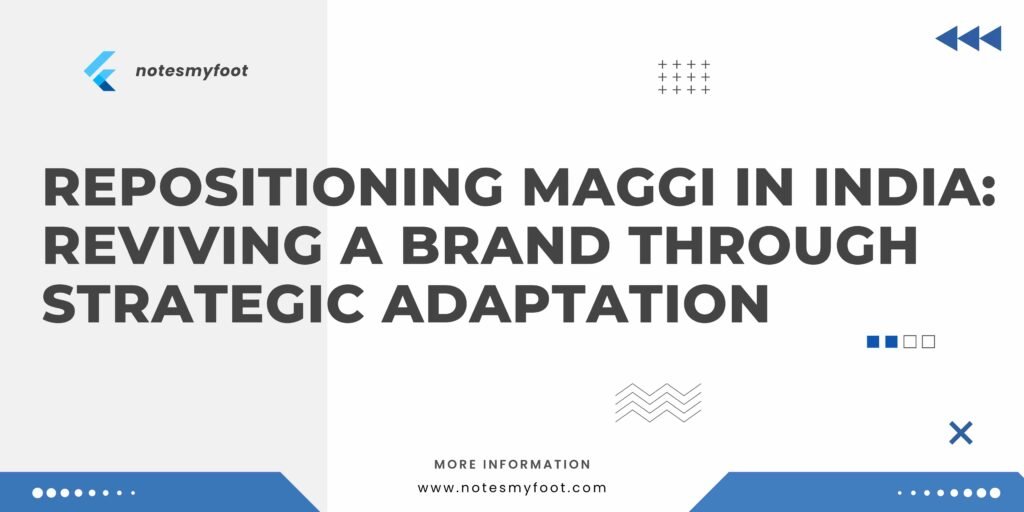 notesmyfoot

REPOSITIONING MAGGI IN INDIA: REVIVING A BRAND THROUGH STRATEGIC ADAPTATION

MORE INFORMATION

www.notesmyfoot.com